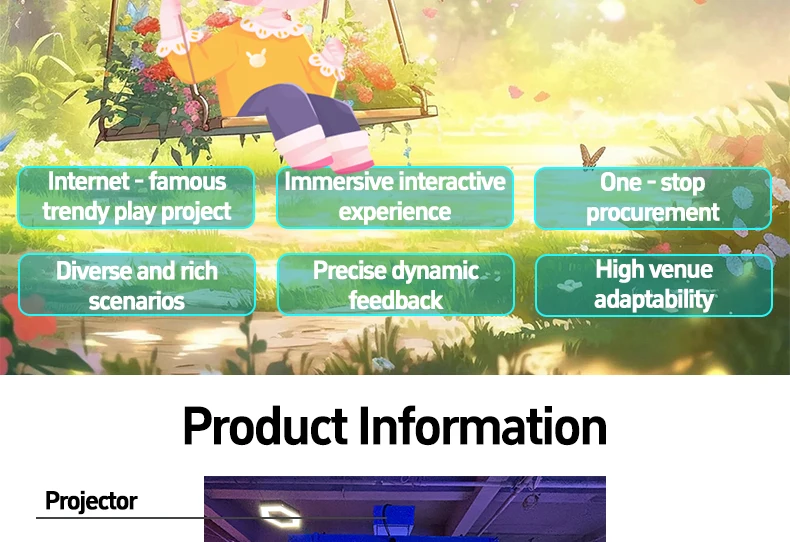 Internet - famous trendy play project

Immersive interactive experience

One - stop procurement

Diverse and rich scenarios

Precise dynamic feedback

High venue adaptability

Product Information

Projector